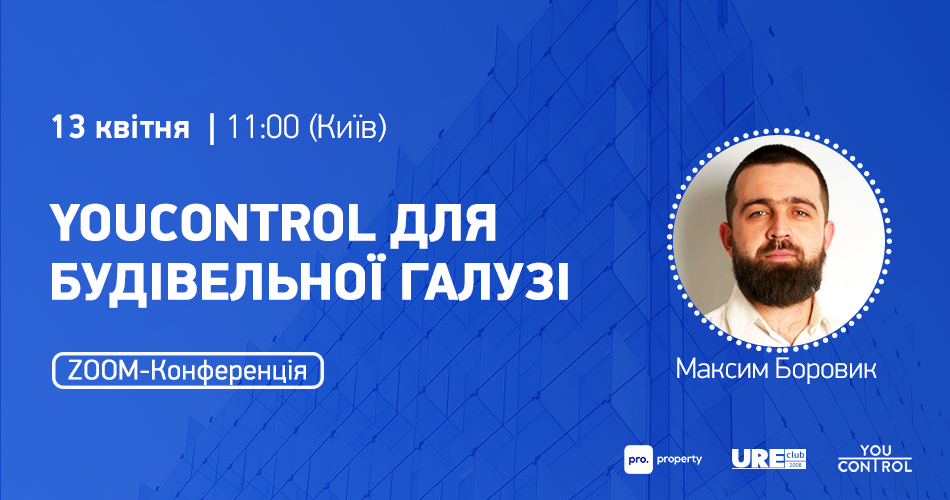 13 квітня | 11:00 (Київ)

YOUCONTROL ДЛЯ БУДІВЕЛЬНОЇ ГАЛУЗІ

ZOOM-Конференція

Максим Боровик

pro. property

URE club 2008

YOU CONTROL